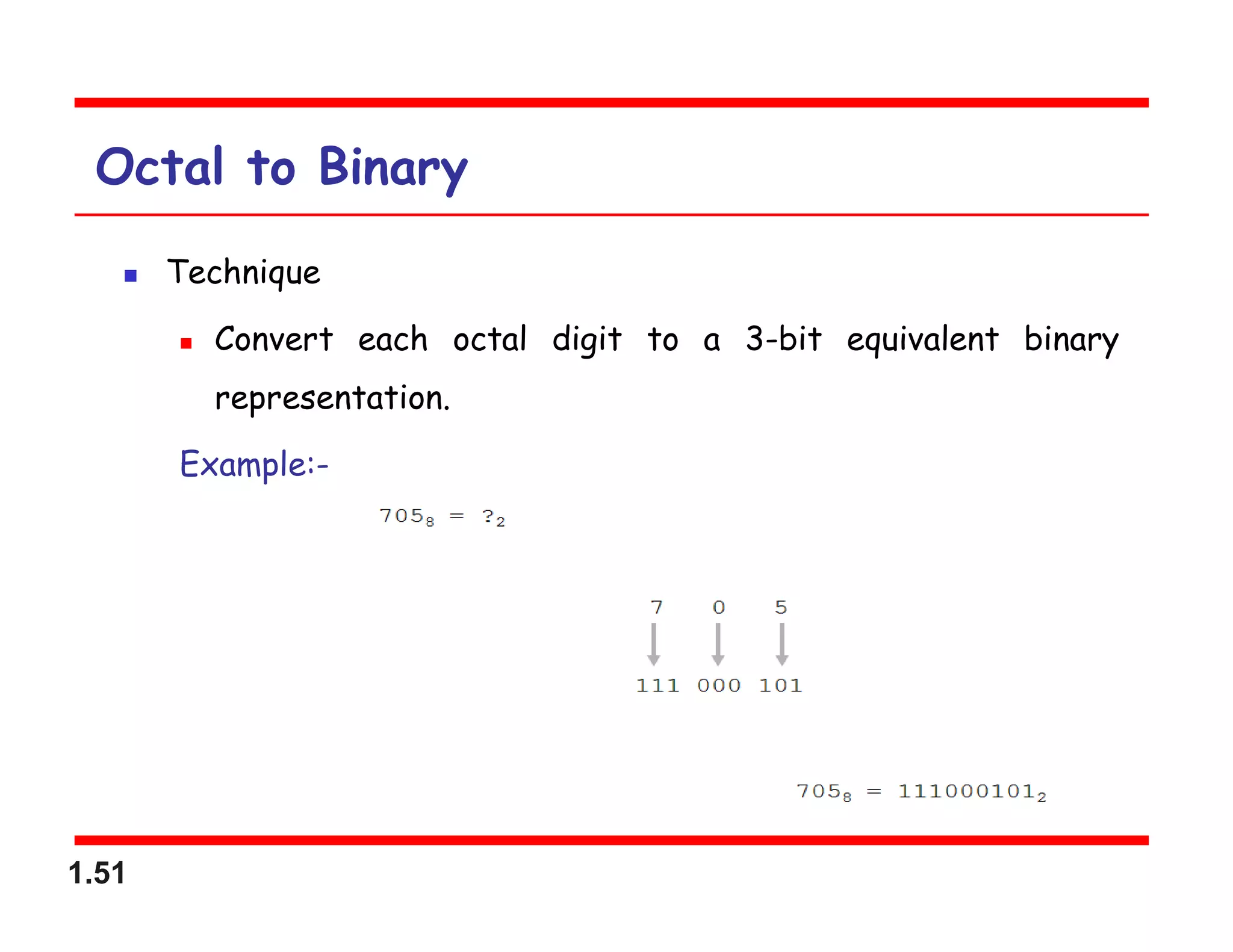 Octal to Binary

Technique

Convert each octal digit to a 3-bit equivalent binary representation.

Example:-

$705_8 = ?_2$

7 0 5

111 000 101

$705_8 = 111000101_2$

1.51